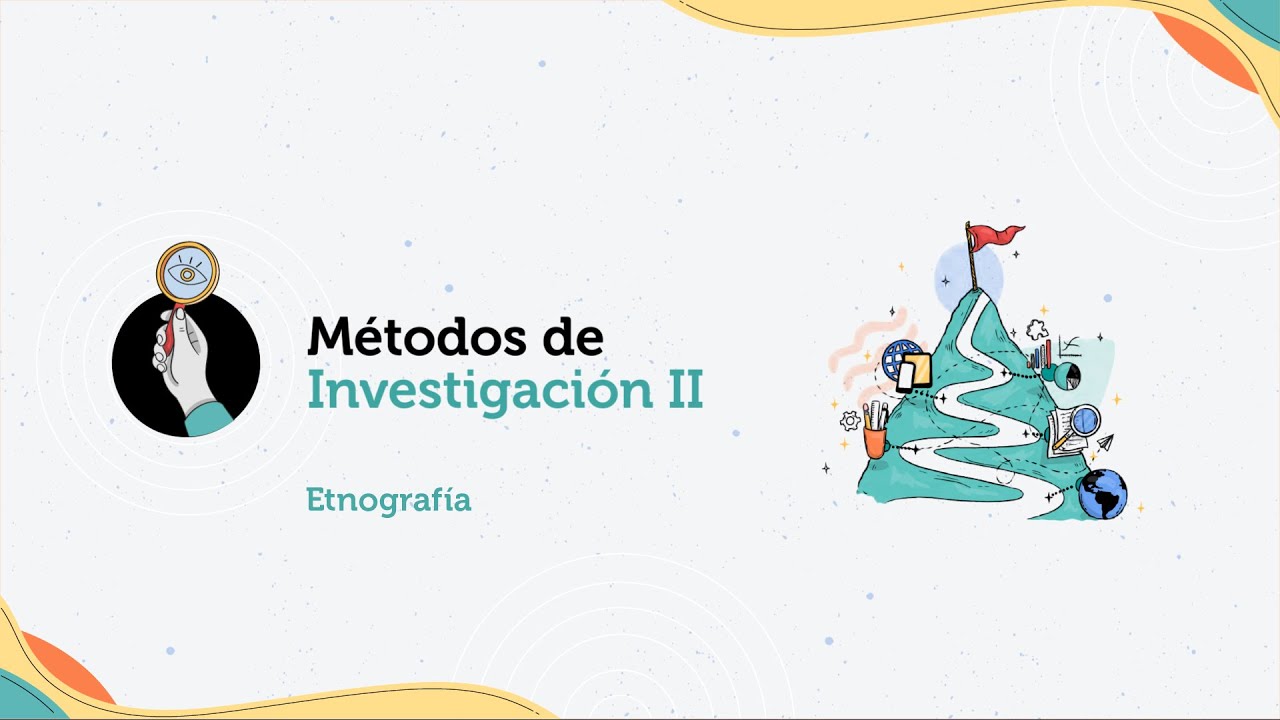 Métodos de
Investigación II

Etnografía